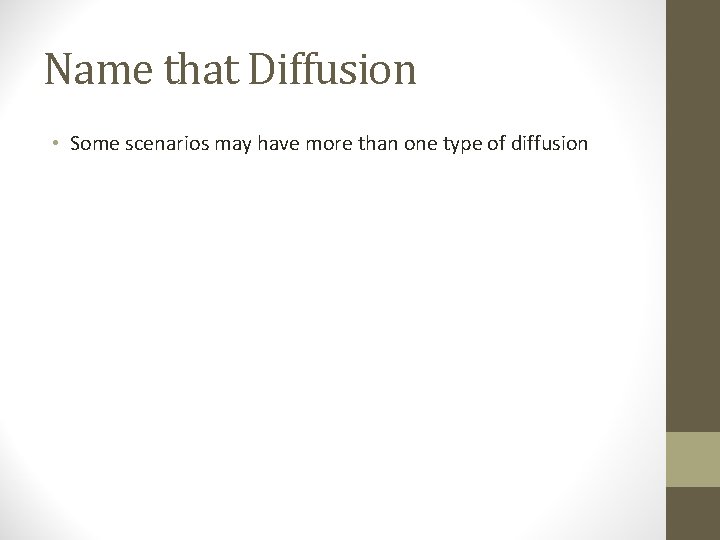 Name that Diffusion

• Some scenarios may have more than one type of diffusion